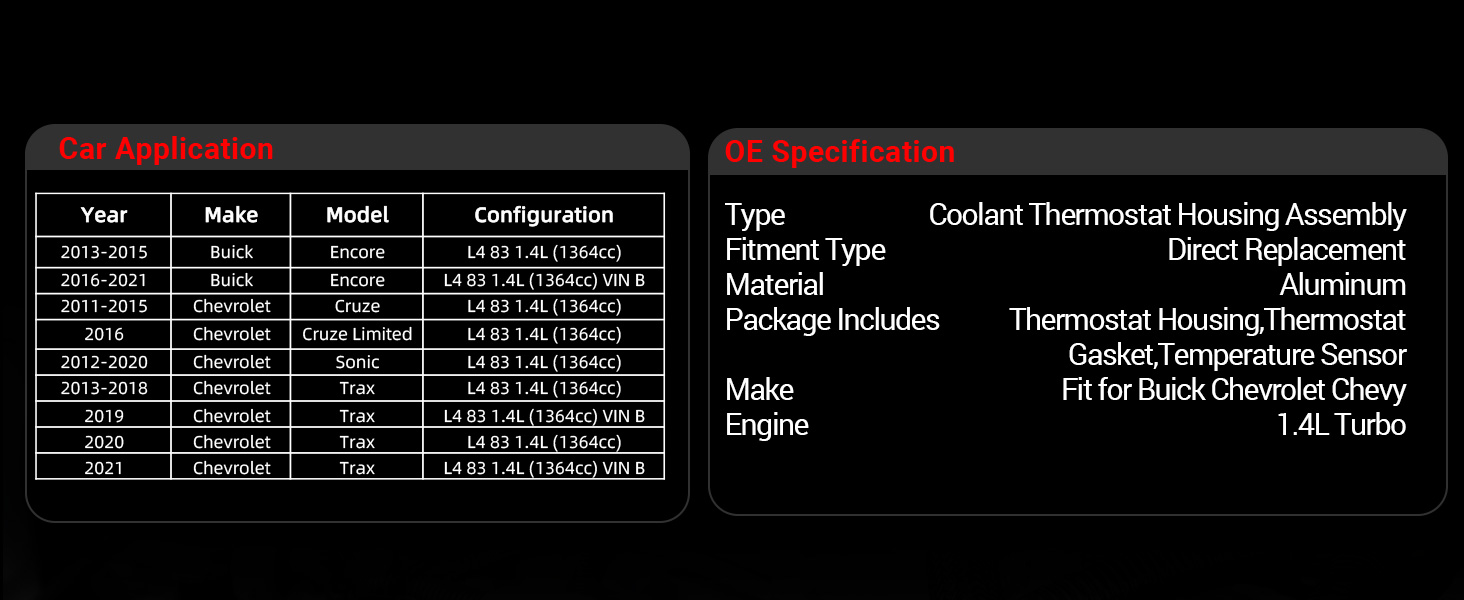 Car Application

| Year | Make | Model | Configuration |
|---|---|---|---|
| 2013-2015 | Buick | Encore | L4 83 1.4L (1364cc) |
| 2016-2021 | Buick | Encore | L4 83 1.4L (1364cc) VIN B |
| 2011-2015 | Chevrolet | Cruze | L4 83 1.4L (1364cc) |
| 2016 | Chevrolet | Cruze Limited | L4 83 1.4L (1364cc) |
| 2012-2020 | Chevrolet | Sonic | L4 83 1.4L (1364cc) |
| 2013-2018 | Chevrolet | Trax | L4 83 1.4L (1364cc) |
| 2019 | Chevrolet | Trax | L4 83 1.4L (1364cc) VIN B |
| 2020 | Chevrolet | Trax | L4 83 1.4L (1364cc) |
| 2021 | Chevrolet | Trax | L4 83 1.4L (1364cc) VIN B |

OE Specification

| | |
|---|---|
| Type | Coolant Thermostat Housing Assembly |
| Fitment Type | Direct Replacement |
| Material | Aluminum |
| Package Includes | Thermostat Housing,Thermostat Gasket,Temperature Sensor |
| Make | Fit for Buick Chevrolet Chevy |
| Engine | 1.4L Turbo |